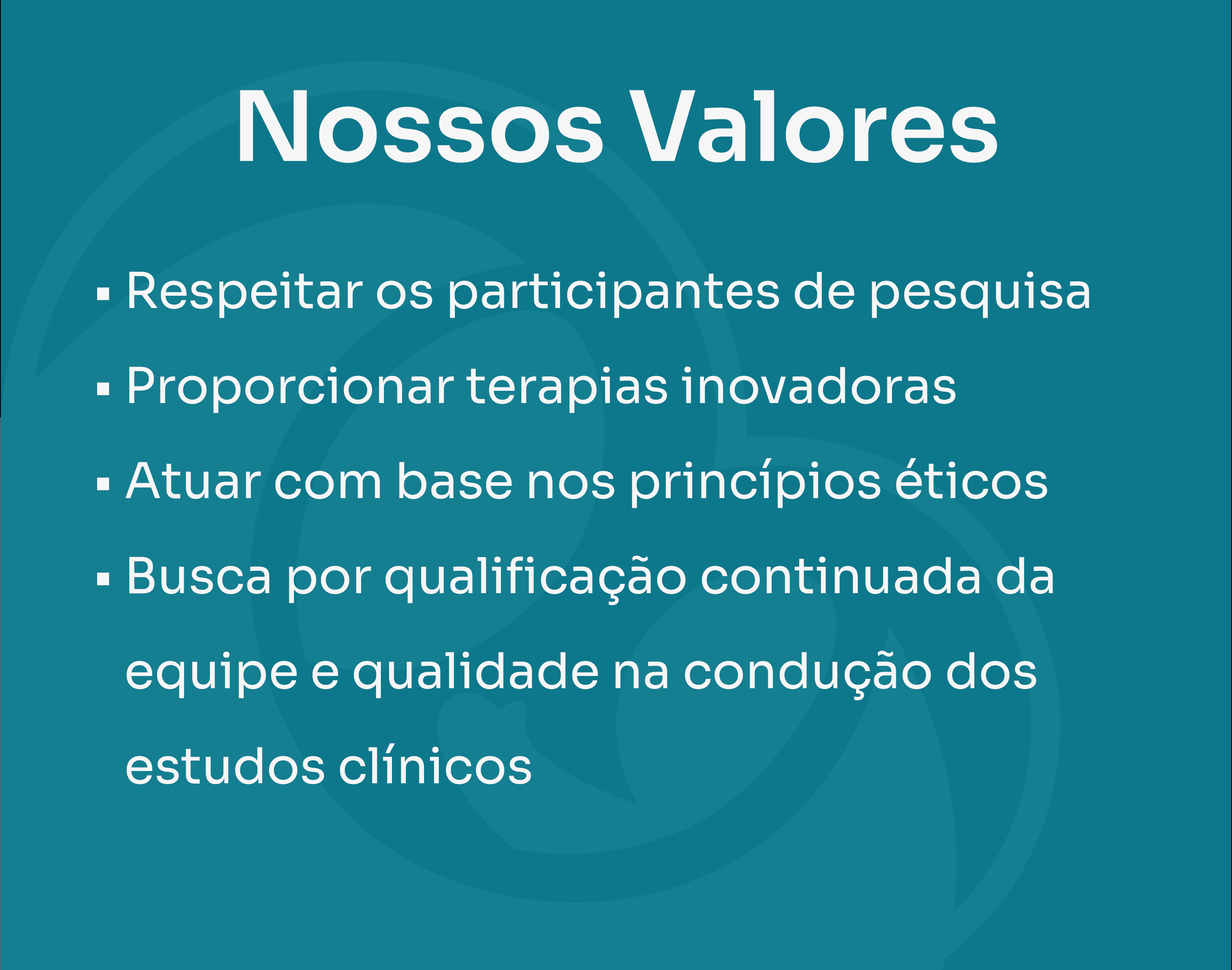 Nossos Valores

▪ Respeitar os participantes de pesquisa
▪ Proporcionar terapias inovadoras
▪ Atuar com base nos princípios éticos
▪ Busca por qualificação continuada da equipe e qualidade na condução dos estudos clínicos